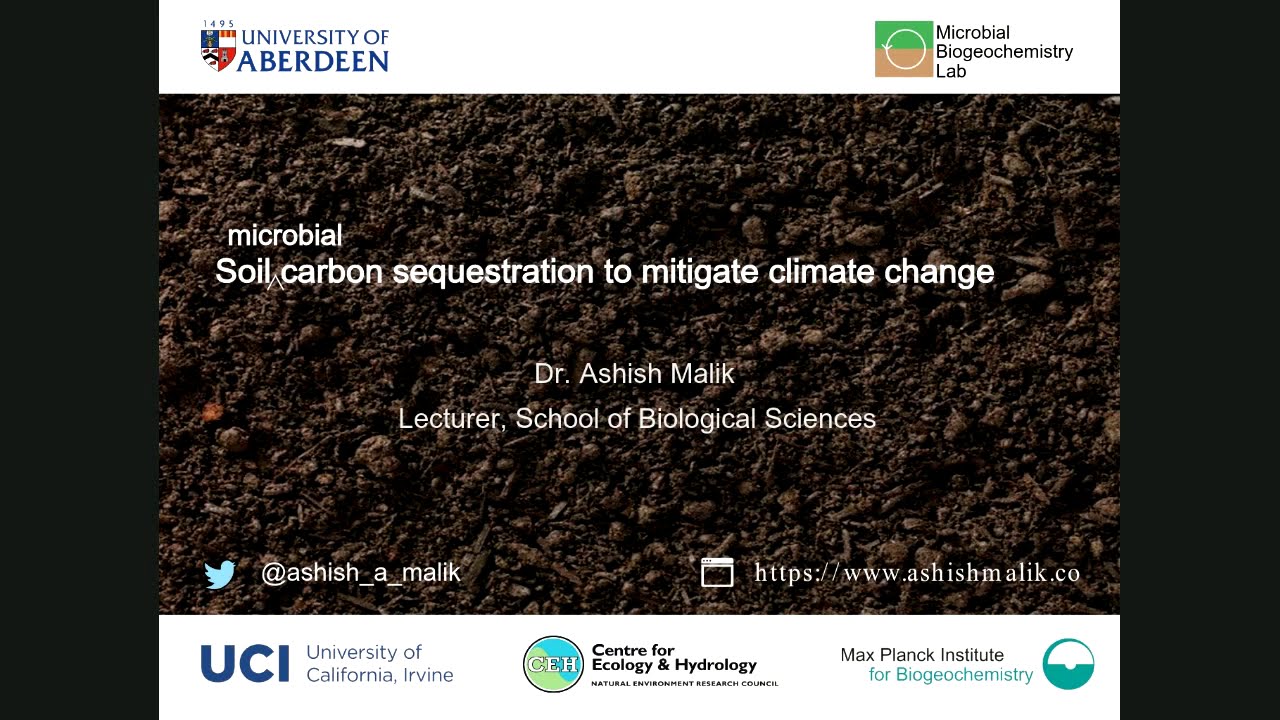 1495
UNIVERSITY OF ABERDEEN

Microbial Biogeochemistry Lab

microbial
Soil carbon sequestration to mitigate climate change

Dr. Ashish Malik
Lecturer, School of Biological Sciences

@ashish_a_malik

https://www.ashishmalik.co

UCI University of California, Irvine

CEH Centre for Ecology & Hydrology
NATURAL ENVIRONMENT RESEARCH COUNCIL

Max Planck Institute for Biogeochemistry